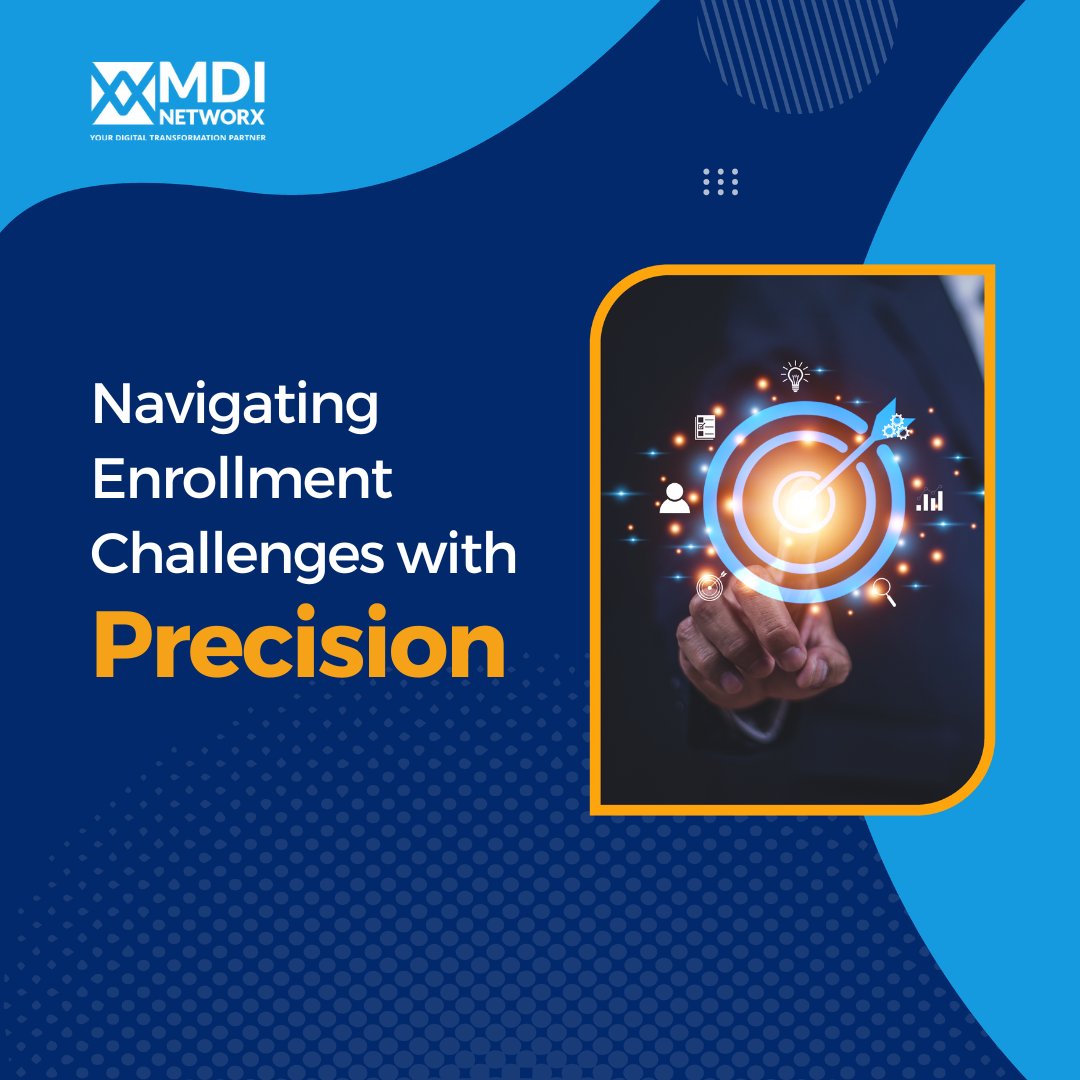 MDI NETWORX
YOUR DIGITAL TRANSFORMATION PARTNER

Navigating Enrollment Challenges with Precision